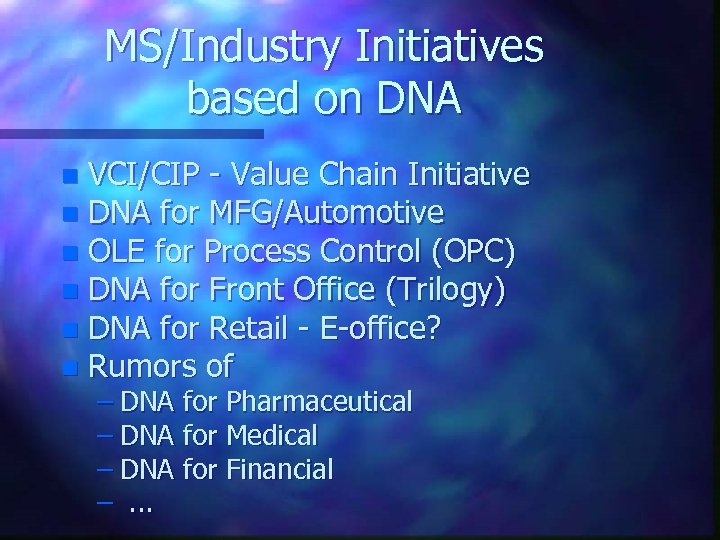 MS/Industry Initiatives based on DNA

- VCI/CIP - Value Chain Initiative
- DNA for MFG/Automotive
- OLE for Process Control (OPC)
- DNA for Front Office (Trilogy)
- DNA for Retail - E-office?
- Rumors of
  – DNA for Pharmaceutical
  – DNA for Medical
  – DNA for Financial
  – ...